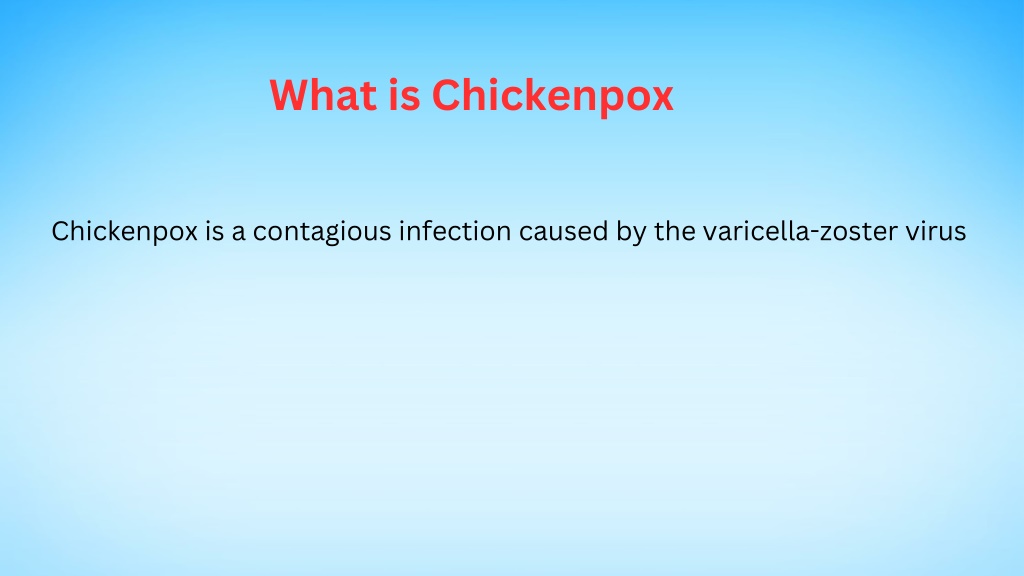 What is Chickenpox

Chickenpox is a contagious infection caused by the varicella-zoster virus